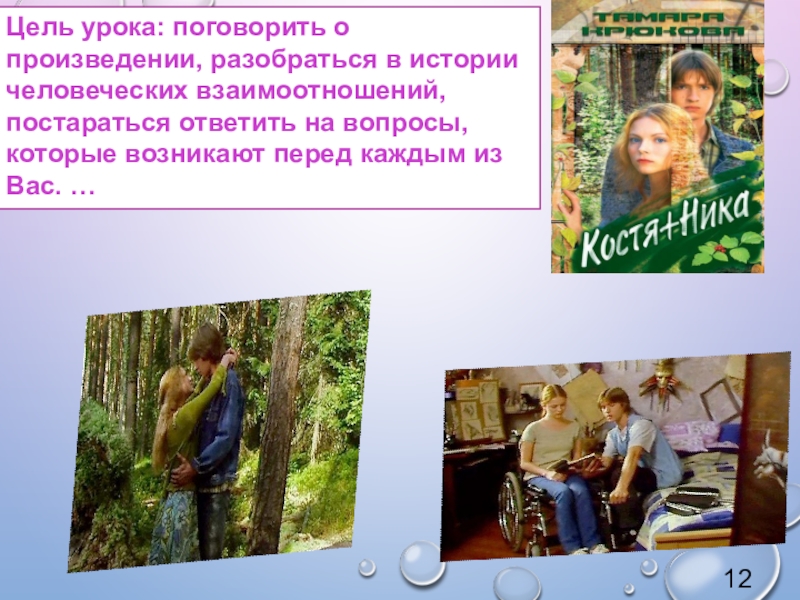 Цель урока: поговорить о произведении, разобраться в истории человеческих взаимоотношений, постараться ответить на вопросы, которые возникают перед каждым из Вас. …

ТАМАРА КРЮКОВА

Костя+Ника

12